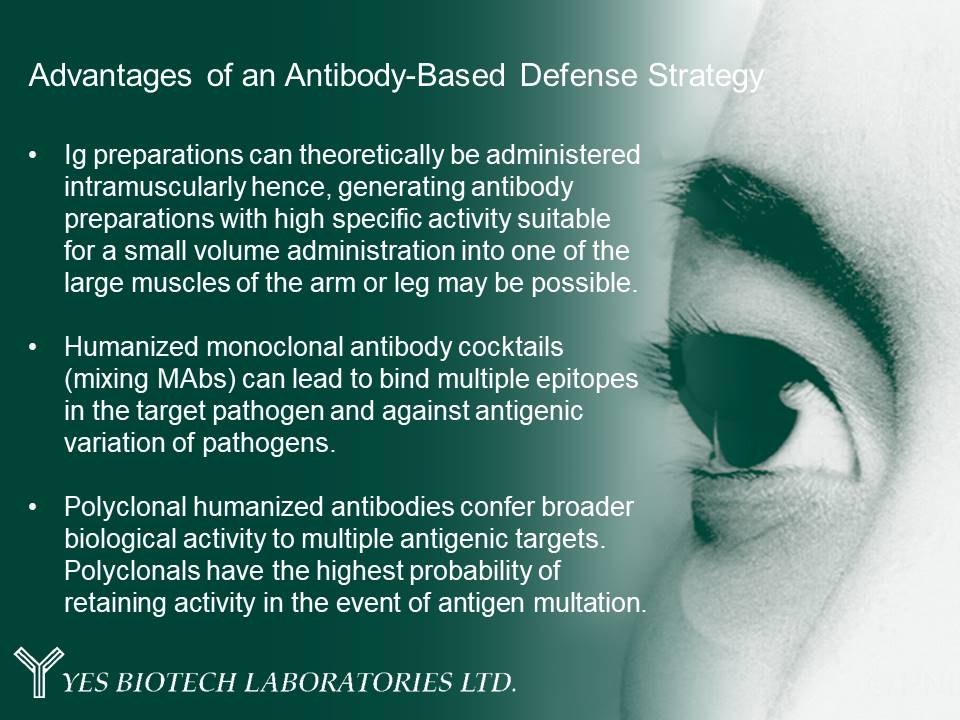 Advantages of an Antibody-Based Defense Strategy

• Ig preparations can theoretically be administered intramuscularly hence, generating antibody preparations with high specific activity suitable for a small volume administration into one of the large muscles of the arm or leg may be possible.

• Humanized monoclonal antibody cocktails (mixing MAbs) can lead to bind multiple epitopes in the target pathogen and against antigenic variation of pathogens.

• Polyclonal humanized antibodies confer broader biological activity to multiple antigenic targets. Polyclonals have the highest probability of retaining activity in the event of antigen multation.

YES BIOTECH LABORATORIES LTD.